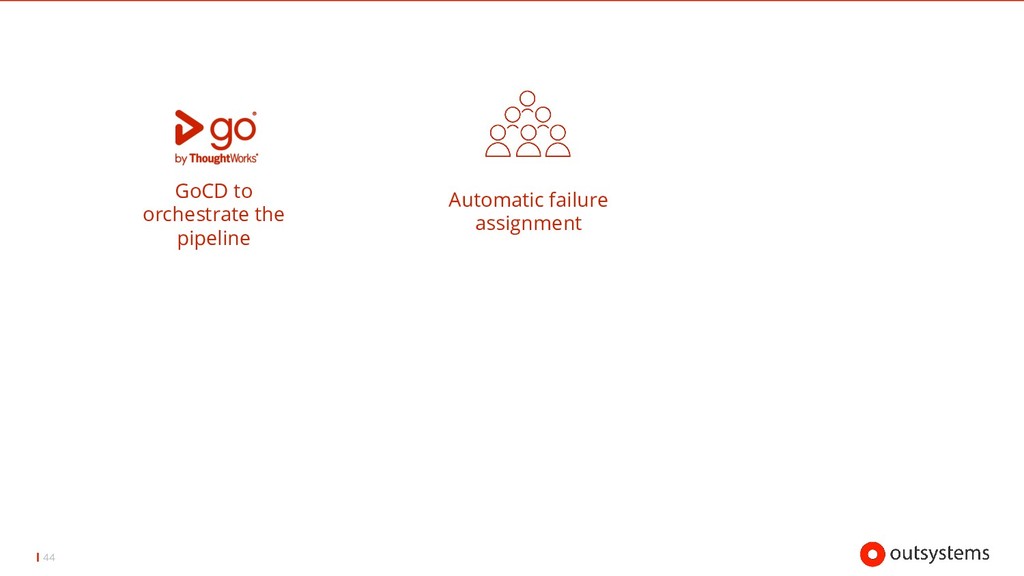 go
by ThoughtWorks

GoCD to orchestrate the pipeline

Automatic failure assignment

44

outsystems